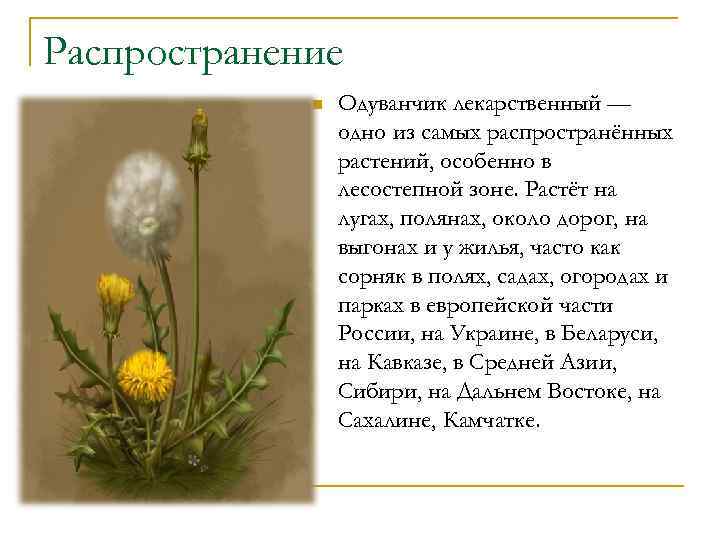 Распространение

Одуванчик лекарственный — одно из самых распространённых растений, особенно в лесостепной зоне. Растёт на лугах, полянах, около дорог, на выгонах и у жилья, часто как сорняк в полях, садах, огородах и парках в европейской части России, на Украине, в Беларуси, на Кавказе, в Средней Азии, Сибири, на Дальнем Востоке, на Сахалине, Камчатке.